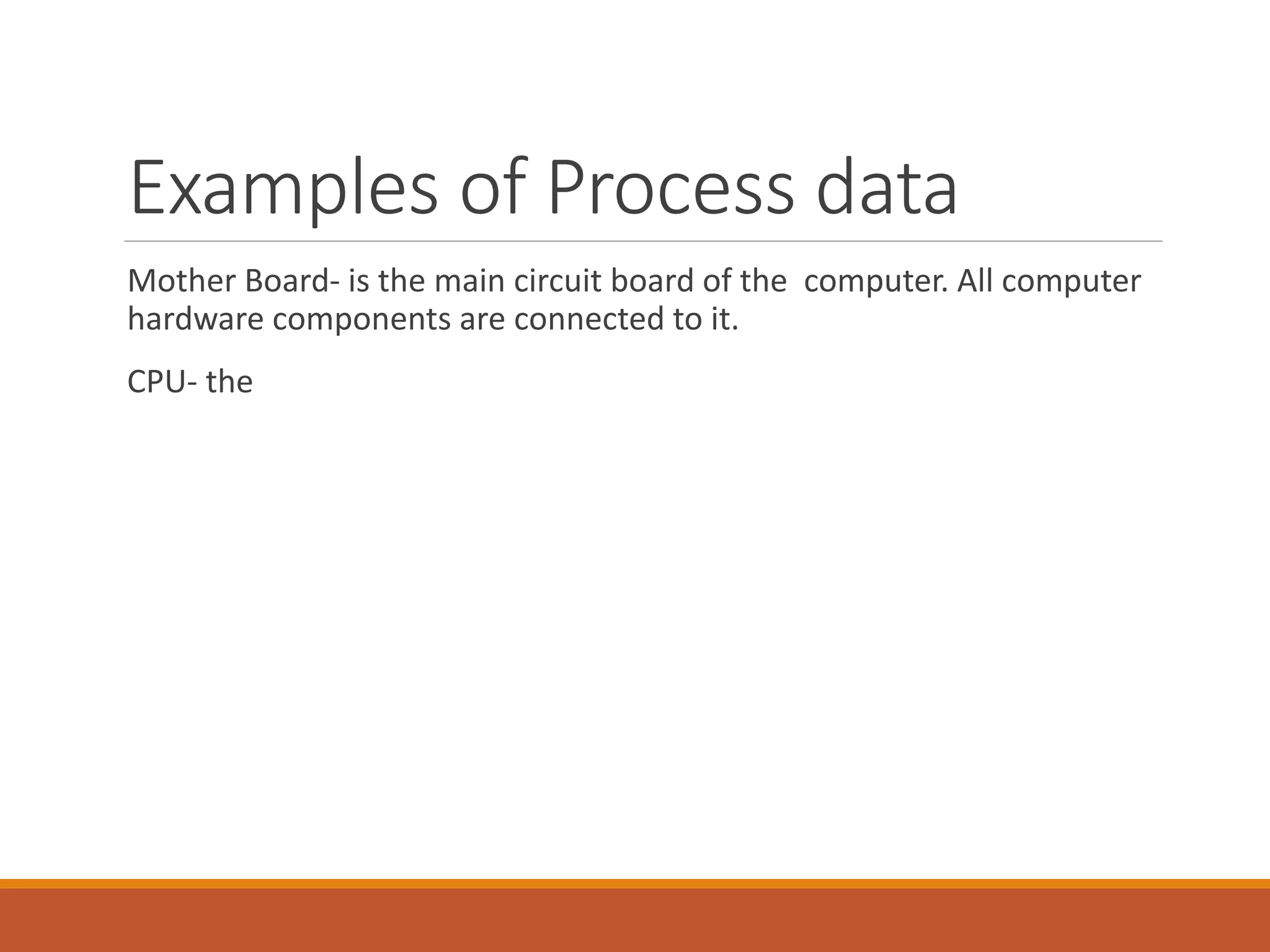 Examples of Process data

Mother Board- is the main circuit board of the  computer. All computer hardware components are connected to it.

CPU- the